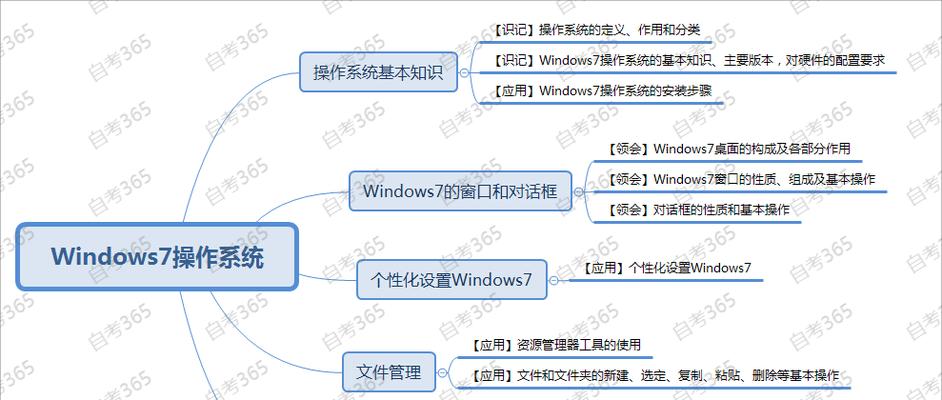 Windows7操作系统

操作系统基本知识

【识记】操作系统的定义、作用和分类

【识记】Windows7操作系统的基本知识、主要版本，对硬件的配置要求

【应用】Windows7操作系统的安装步骤

Windows7的窗口和对话框

【领会】Windows7桌面的构成及各部分作用

【领会】Windows7窗口的性质、组成及基本操作

【领会】对话框的性质和基本操作

个性化设置Windows7

【应用】个性化设置Windows7

文件管理

【应用】资源管理器工具的使用

【应用】文件和文件夹的新建、选定、复制、粘贴、删除等基本操作

自考365